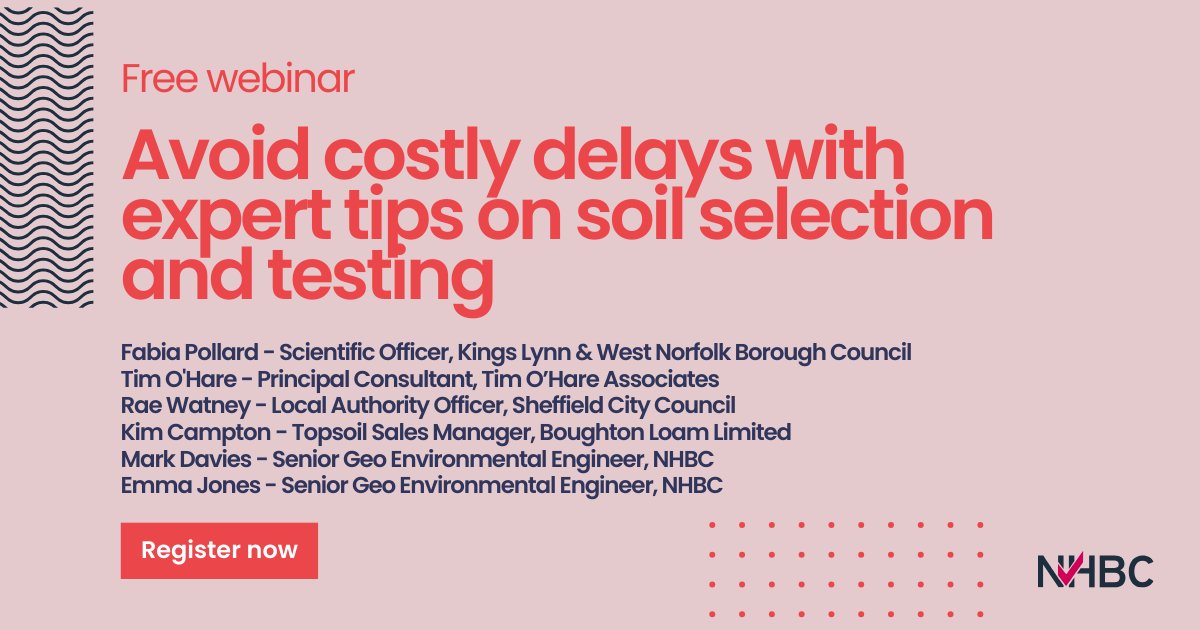 Free webinar

Avoid costly delays with expert tips on soil selection and testing

Fabia Pollard - Scientific Officer, Kings Lynn & West Norfolk Borough Council
Tim O'Hare - Principal Consultant, Tim O'Hare Associates
Rae Watney - Local Authority Officer, Sheffield City Council
Kim Campton - Topsoil Sales Manager, Boughton Loam Limited
Mark Davies - Senior Geo Environmental Engineer, NHBC
Emma Jones - Senior Geo Environmental Engineer, NHBC

Register now

NHBC